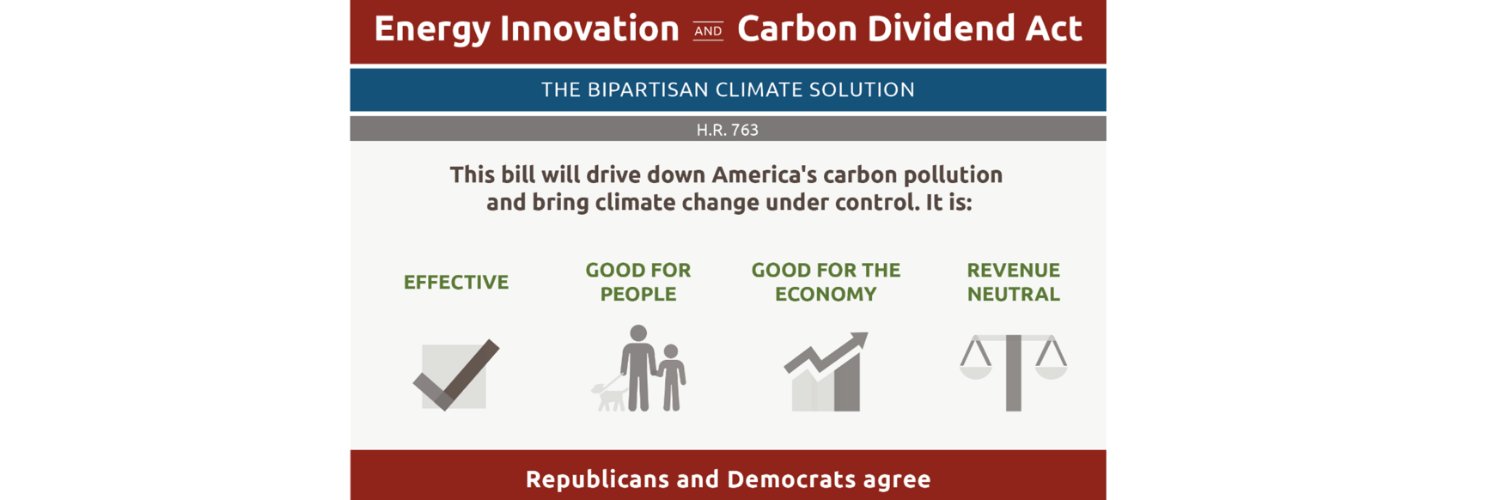 Energy Innovation AND Carbon Dividend Act

THE BIPARTISAN CLIMATE SOLUTION

H.R. 763

This bill will drive down America's carbon pollution and bring climate change under control. It is:

EFFECTIVE

GOOD FOR PEOPLE

GOOD FOR THE ECONOMY

REVENUE NEUTRAL

Republicans and Democrats agree